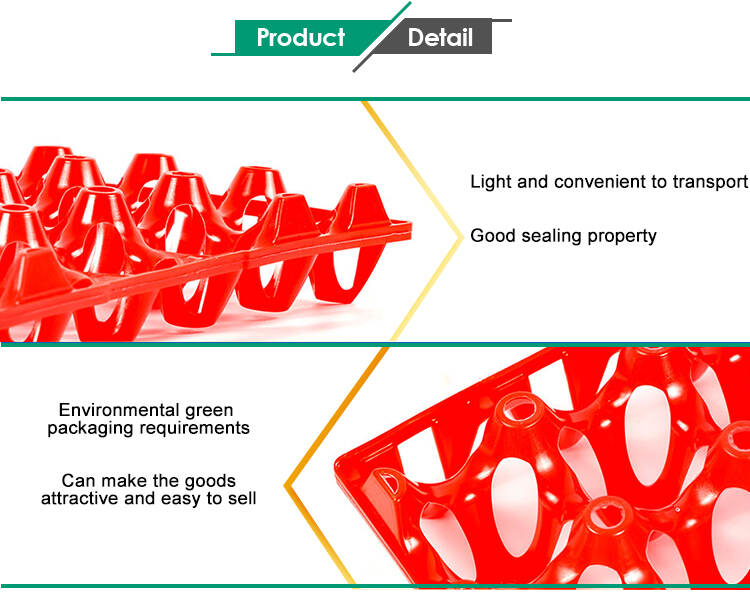 Product Detail

Light and convenient to transport

Good sealing property

Environmental green packaging requirements

Can make the goods attractive and easy to sell